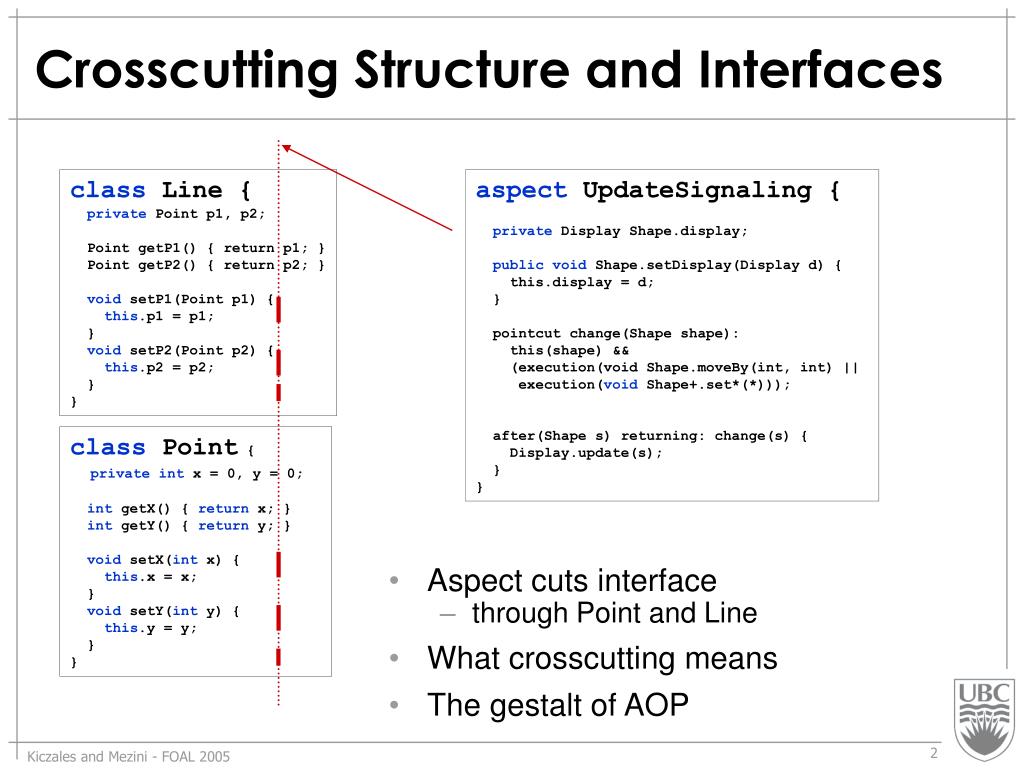 Crosscutting Structure and Interfaces

class Line {
  private Point p1, p2;

  Point getP1() { return p1; }
  Point getP2() { return p2; }

  void setP1(Point p1) {
    this.p1 = p1;
  }
  void setP2(Point p2) {
    this.p2 = p2;
  }
}

class Point {
  private int x = 0, y = 0;

  int getX() { return x; }
  int getY() { return y; }

  void setX(int x) {
    this.x = x;
  }
  void setY(int y) {
    this.y = y;
  }
}

aspect UpdateSignaling {
  private Display Shape.display;

  public void Shape.setDisplay(Display d) {
    this.display = d;
  }

  pointcut change(Shape shape):
    this(shape) &&
    (execution(void Shape.moveBy(int, int) ||
     execution(void Shape+.set*(*)));

  after(Shape s) returning: change(s) {
    Display.update(s);
  }
}

• Aspect cuts interface
– through Point and Line
• What crosscutting means
• The gestalt of AOP

UBC

Kiczales and Mezini - FOAL 2005

2